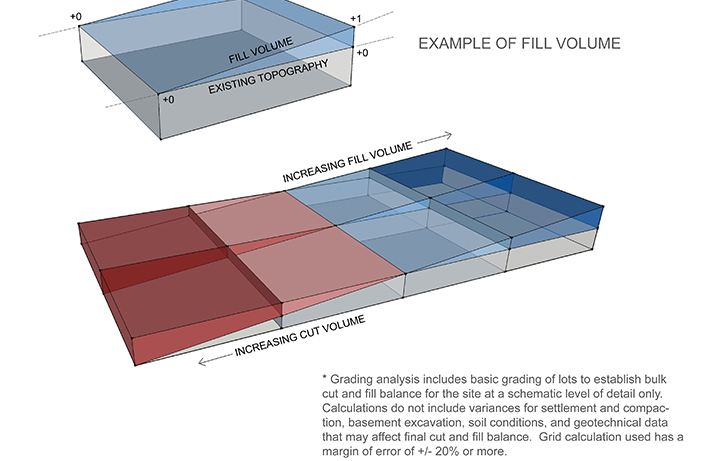 +0

+1

+0

+0

FILL VOLUME

EXISTING TOPOGRAPHY

EXAMPLE OF FILL VOLUME

INCREASING FILL VOLUME

INCREASING CUT VOLUME

* Grading analysis includes basic grading of lots to establish bulk cut and fill balance for the site at a schematic level of detail only. Calculations do not include variances for settlement and compaction, basement excavation, soil conditions, and geotechnical data that may affect final cut and fill balance. Grid calculation used has a margin of error of +/- 20% or more.